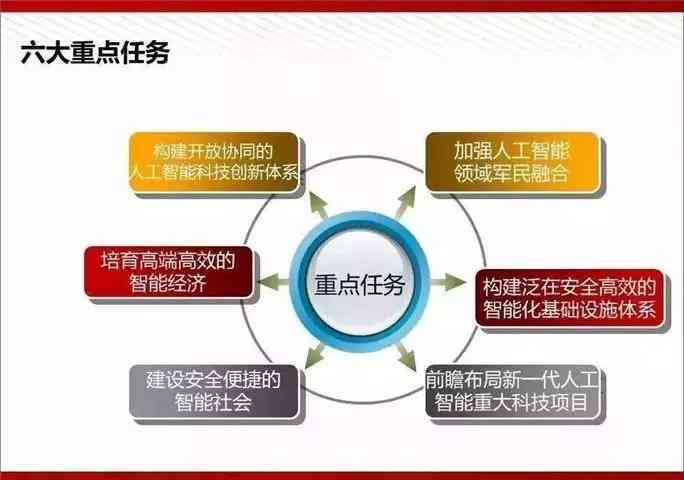 六大重点任务

构建开放协同的人工智能科技创新体系

加强人工智能领域军民融合

培育高端高效的智能经济

重点任务

构建泛在安全高效的智能化基础设施体系

建设安全便捷的智能社会

前瞻布局新一代人工智能重大科技项目